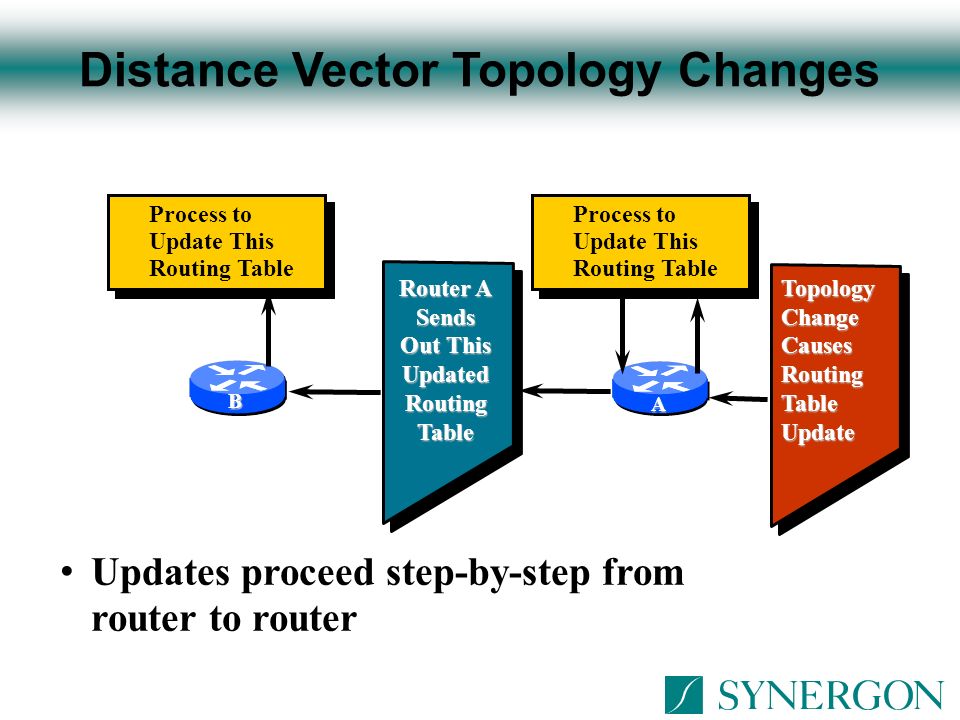 Distance Vector Topology Changes

Process to Update This Routing Table

B

Router A Sends Out This Updated Routing Table

Process to Update This Routing Table

A

Topology Change Causes Routing Table Update

• Updates proceed step-by-step from router to router

SYNERGON